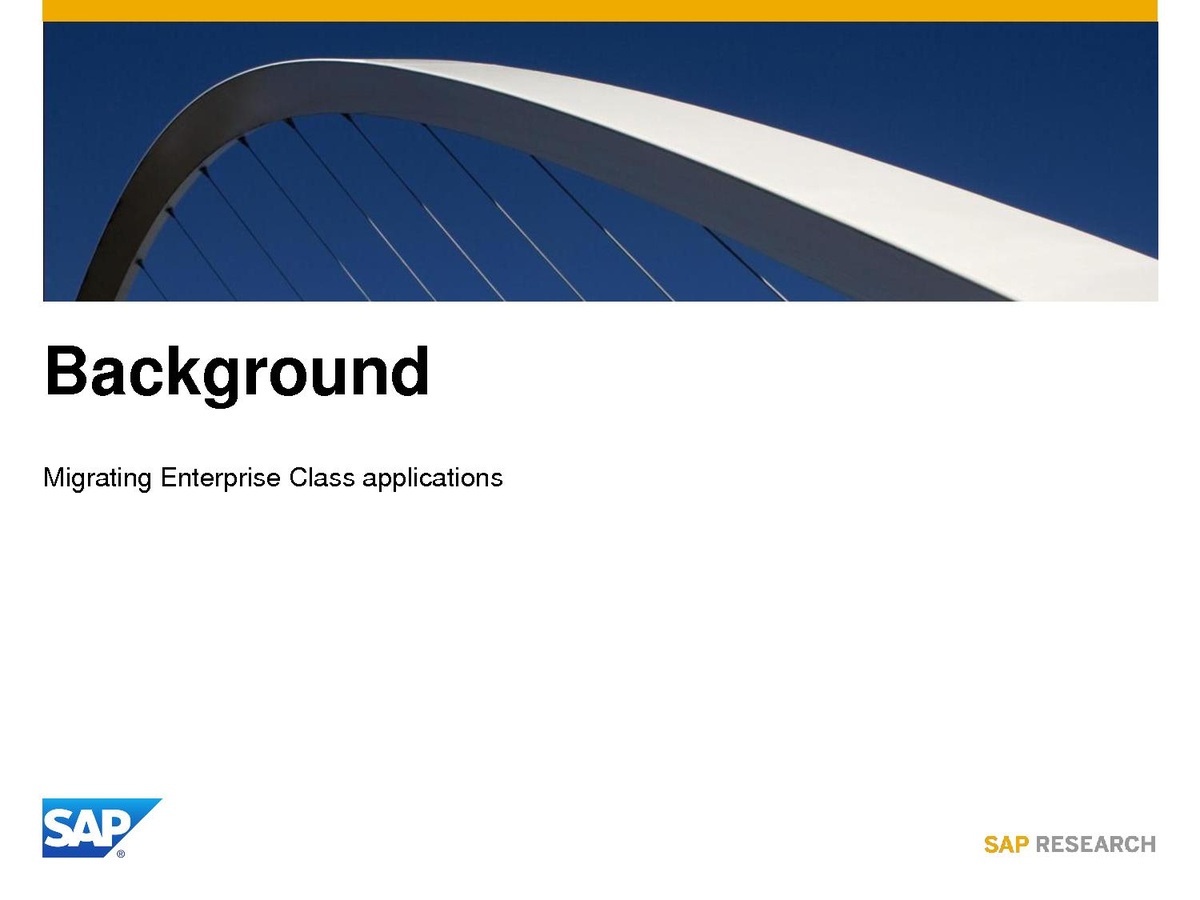 Background

Migrating Enterprise Class applications

SAP®

SAP RESEARCH